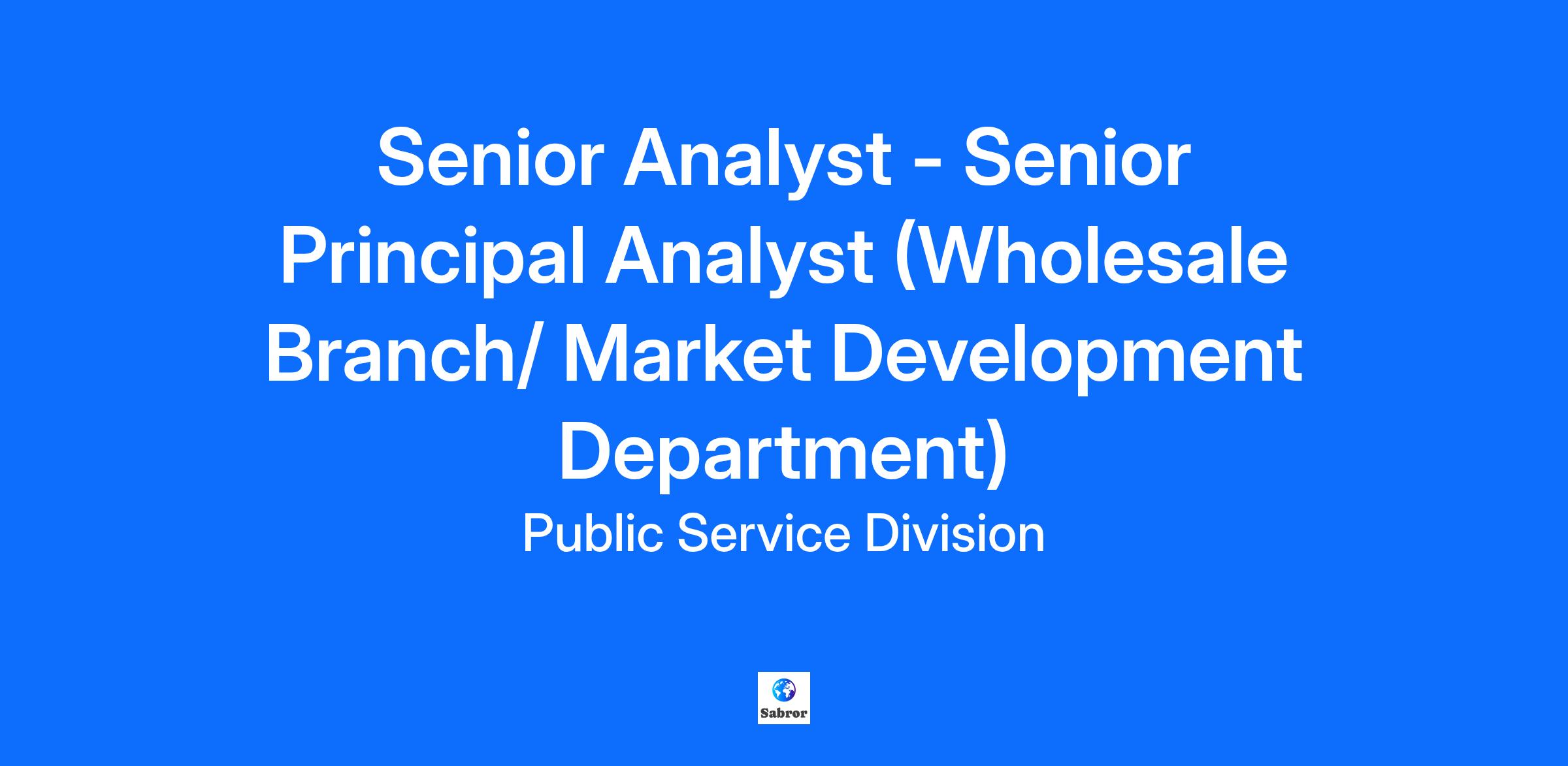 Senior Analyst - Senior Principal Analyst (Wholesale Branch/ Market Development Department)

Public Service Division

Sabror